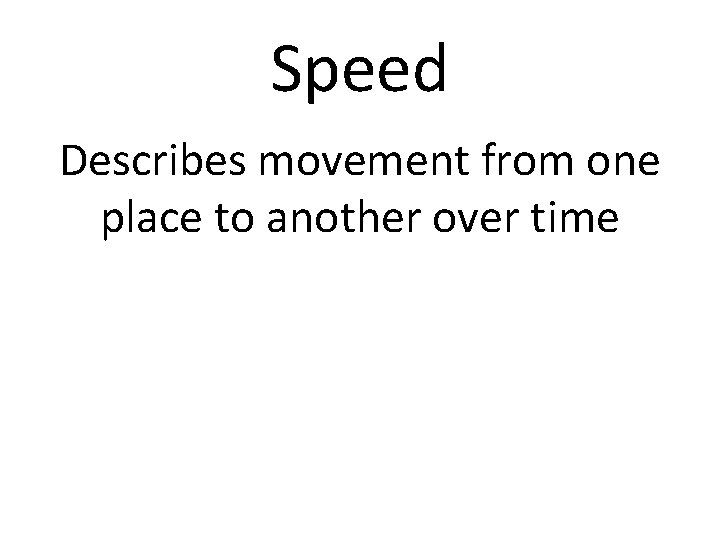 Speed

Describes movement from one place to another over time